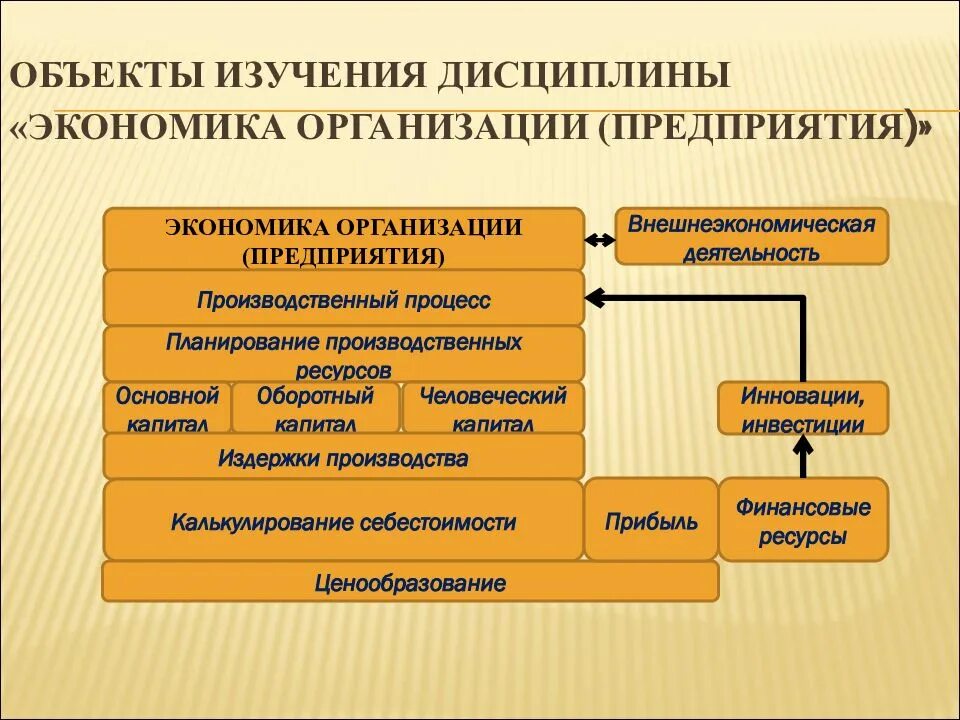 ОБЪЕКТЫ ИЗУЧЕНИЯ ДИСЦИПЛИНЫ «ЭКОНОМИКА ОРГАНИЗАЦИИ (ПРЕДПРИЯТИЯ)»

ЭКОНОМИКА ОРГАНИЗАЦИИ (ПРЕДПРИЯТИЯ)

Внешнеэкономическая деятельность

Производственный процесс

Планирование производственных ресурсов

Основной капитал

Оборотный капитал

Человеческий капитал

Инновации, инвестиции

Издержки производства

Калькулирование себестоимости

Прибыль

Финансовые ресурсы

Ценообразование